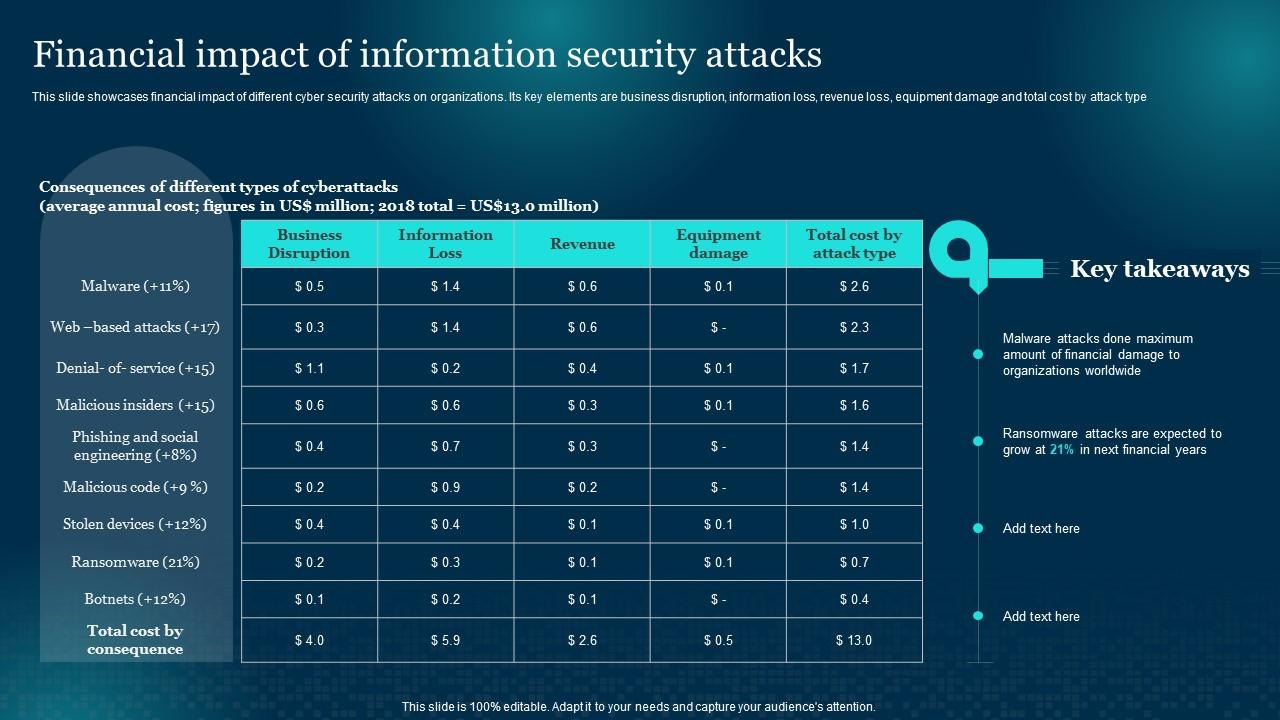 Financial impact of information security attacks

This slide showcases financial impact of different cyber security attacks on organizations. Its key elements are business disruption, information loss, revenue loss, equipment damage and total cost by attack type

Consequences of different types of cyberattacks
(average annual cost; figures in US$ million; 2018 total = US$13.0 million)

| | Business Disruption | Information Loss | Revenue | Equipment damage | Total cost by attack type |
|---|---|---|---|---|---|
| Malware (+11%) | $ 0.5 | $ 1.4 | $ 0.6 | $ 0.1 | $ 2.6 |
| Web –based attacks (+17) | $ 0.3 | $ 1.4 | $ 0.6 | $ - | $ 2.3 |
| Denial- of- service (+15) | $ 1.1 | $ 0.2 | $ 0.4 | $ 0.1 | $ 1.7 |
| Malicious insiders (+15) | $ 0.6 | $ 0.6 | $ 0.3 | $ 0.1 | $ 1.6 |
| Phishing and social engineering (+8%) | $ 0.4 | $ 0.7 | $ 0.3 | $ - | $ 1.4 |
| Malicious code (+9 %) | $ 0.2 | $ 0.9 | $ 0.2 | $ - | $ 1.4 |
| Stolen devices (+12%) | $ 0.4 | $ 0.4 | $ 0.1 | $ 0.1 | $ 1.0 |
| Ransomware (21%) | $ 0.2 | $ 0.3 | $ 0.1 | $ 0.1 | $ 0.7 |
| Botnets (+12%) | $ 0.1 | $ 0.2 | $ 0.1 | $ - | $ 0.4 |
| Total cost by consequence | $ 4.0 | $ 5.9 | $ 2.6 | $ 0.5 | $ 13.0 |

Key takeaways

Malware attacks done maximum amount of financial damage to organizations worldwide

Ransomware attacks are expected to grow at 21% in next financial years

Add text here

Add text here

This slide is 100% editable. Adapt it to your needs and capture your audience's attention.